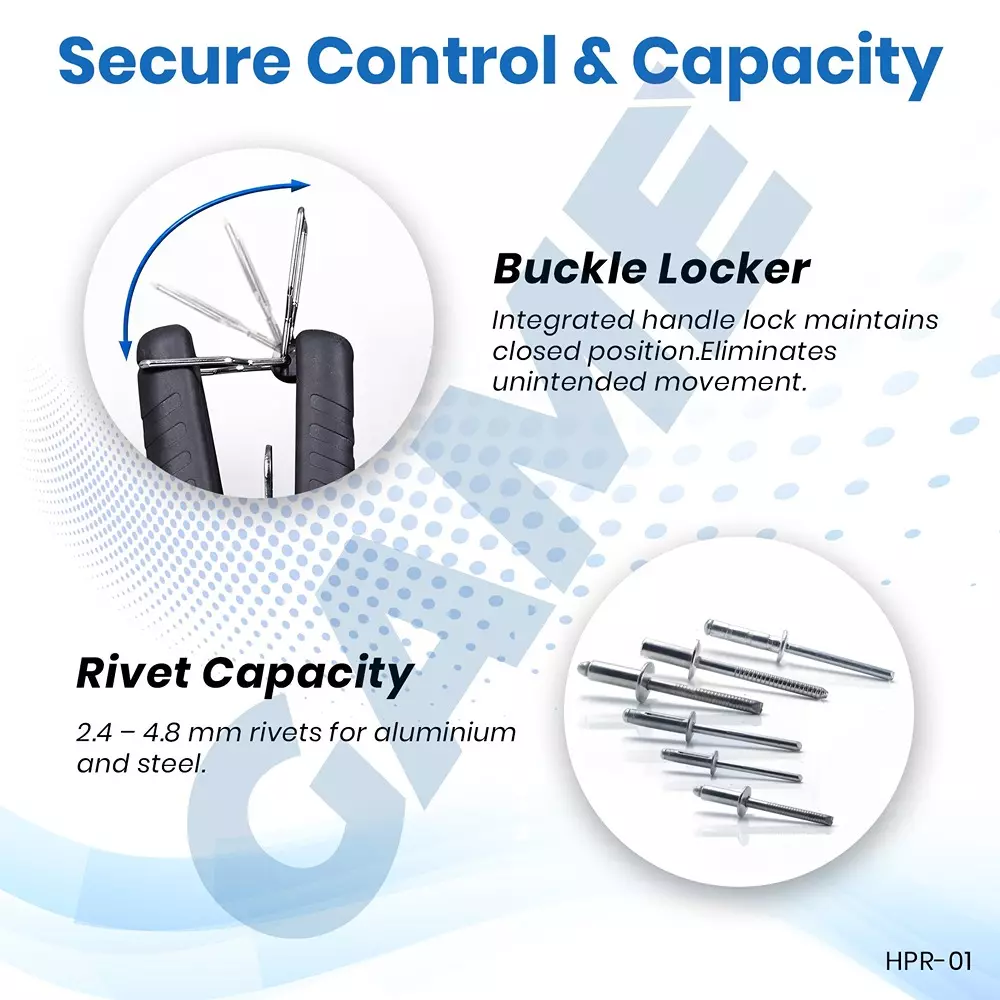 Secure Control & Capacity

Buckle Locker

Integrated handle lock maintains closed position.Eliminates unintended movement.

Rivet Capacity

2.4 – 4.8 mm rivets for aluminium and steel.

GAME

HPR-01